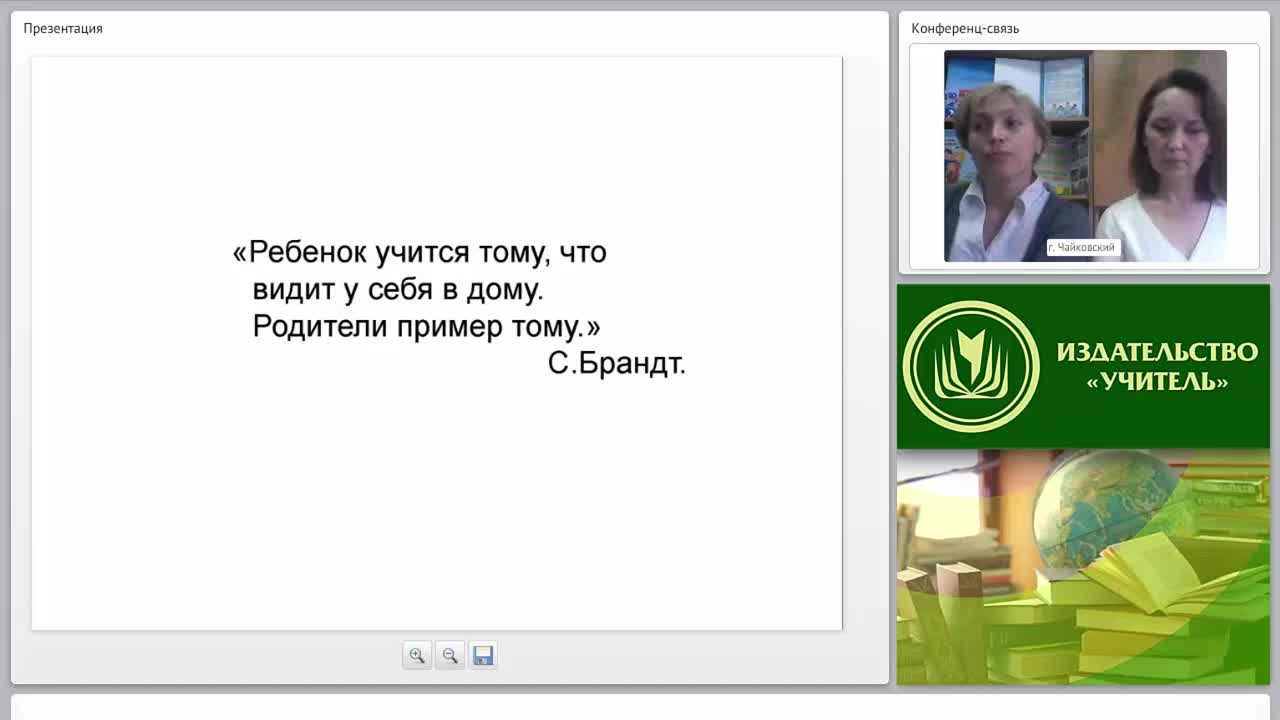 Презентация

«Ребенок учится тому, что
видит у себя в дому.
Родители пример тому.»
С.Брандт.

Конференц-связь

г. Чайковский

ИЗДАТЕЛЬСТВО «УЧИТЕЛЬ»